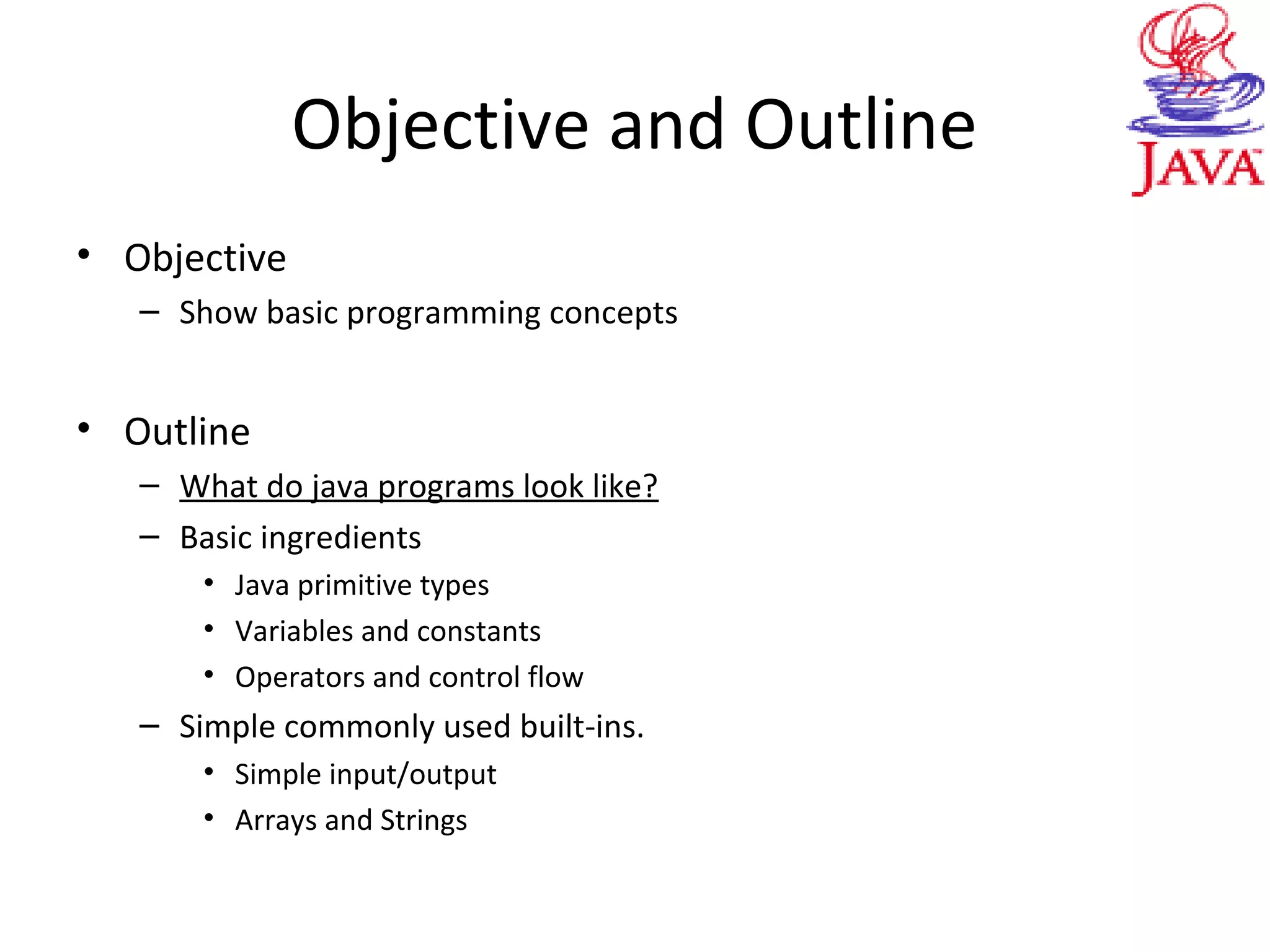 Objective and Outline

JAVA

• Objective
– Show basic programming concepts

• Outline
– What do java programs look like?
– Basic ingredients
• Java primitive types
• Variables and constants
• Operators and control flow
– Simple commonly used built-ins.
• Simple input/output
• Arrays and Strings